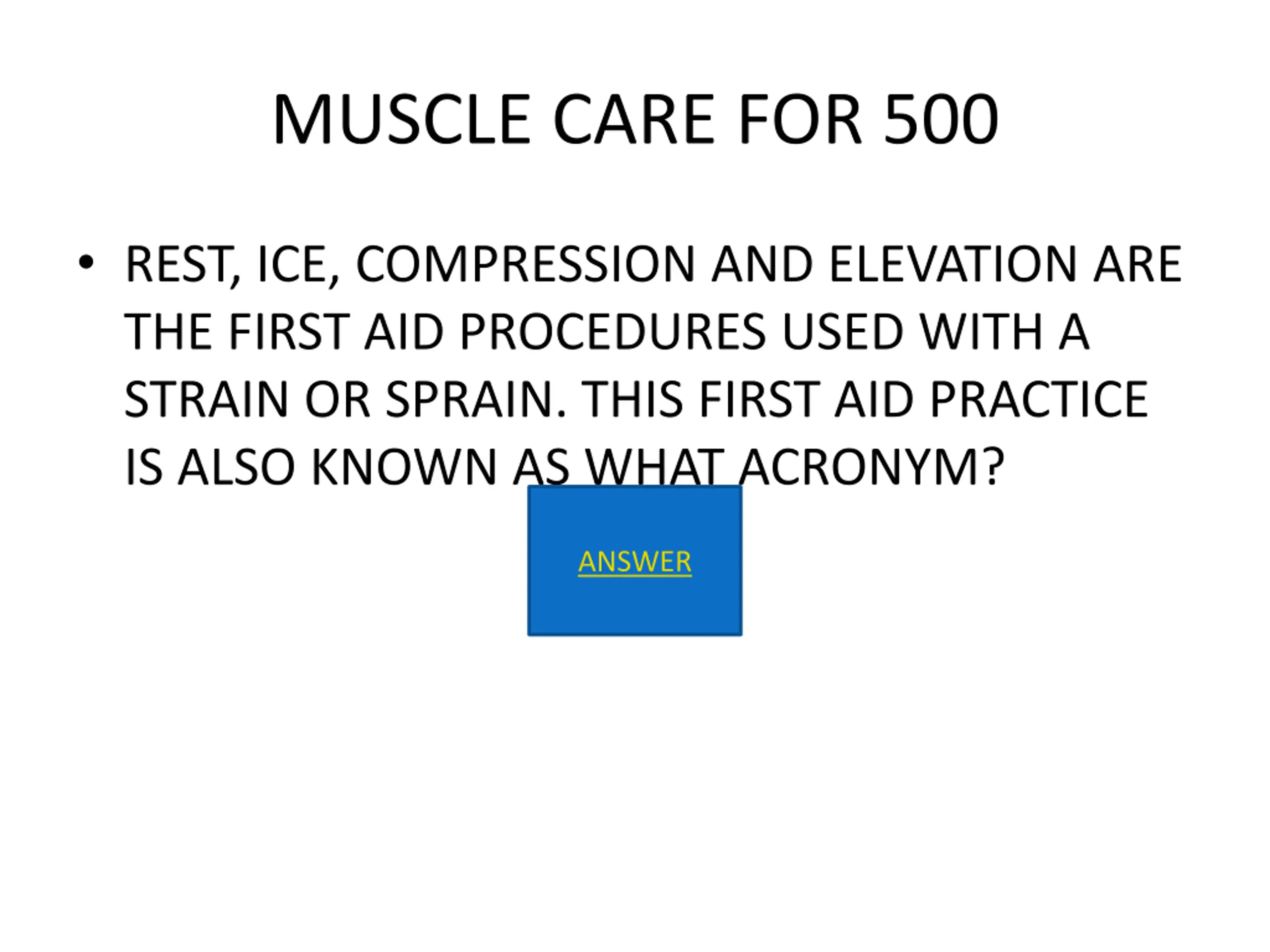 MUSCLE CARE FOR 500

• REST, ICE, COMPRESSION AND ELEVATION ARE THE FIRST AID PROCEDURES USED WITH A STRAIN OR SPRAIN. THIS FIRST AID PRACTICE IS ALSO KNOWN AS WHAT ACRONYM?

ANSWER